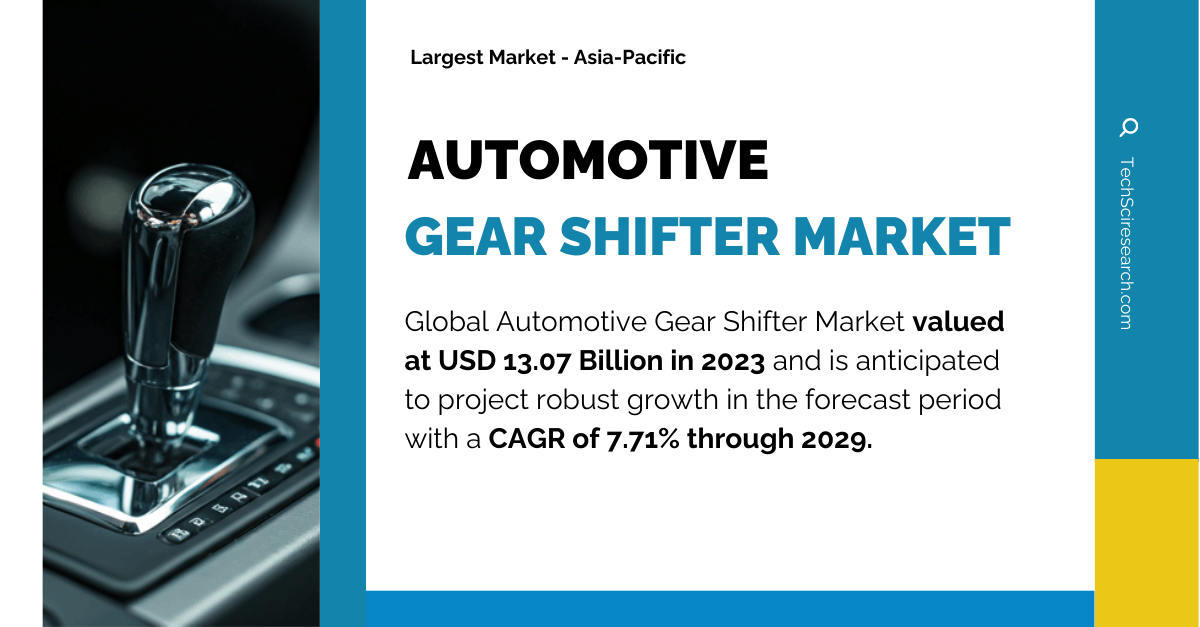 Largest Market - Asia-Pacific

AUTOMOTIVE
GEAR SHIFTER MARKET

Global Automotive Gear Shifter Market valued at USD 13.07 Billion in 2023 and is anticipated to project robust growth in the forecast period with a CAGR of 7.71% through 2029.

TechSciresearch.com